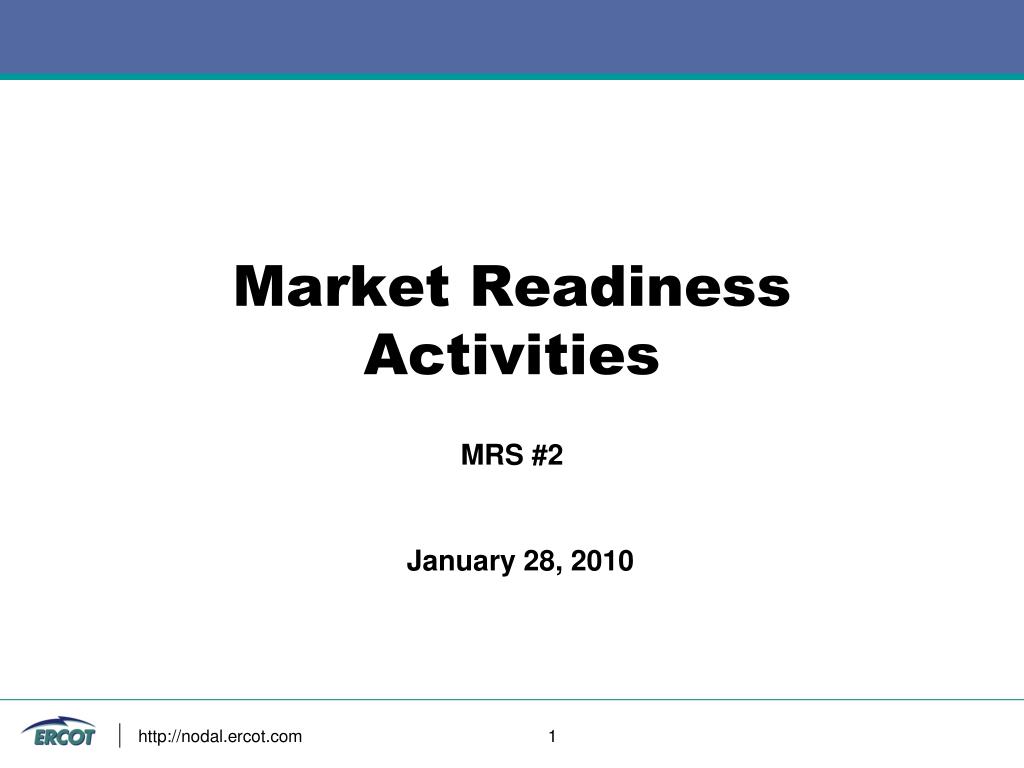 Market Readiness Activities

MRS #2

January 28, 2010

ERCOT

http://nodal.ercot.com

1